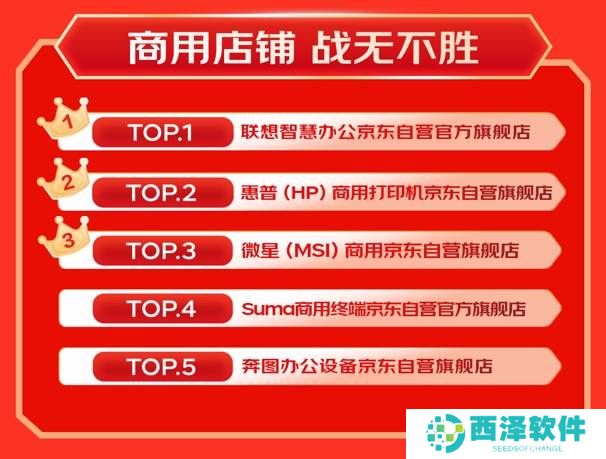 商用店铺 战无不胜

1 TOP.1 联想智慧办公京东自营官方旗舰店

2 TOP.2 惠普（HP）商用打印机京东自营旗舰店

3 TOP.3 微星（MSI）商用京东自营旗舰店

TOP.4 Suma商用终端京东自营官方旗舰店

TOP.5 奔图办公设备京东自营旗舰店

西泽软件
SEEDSOFCHANGE